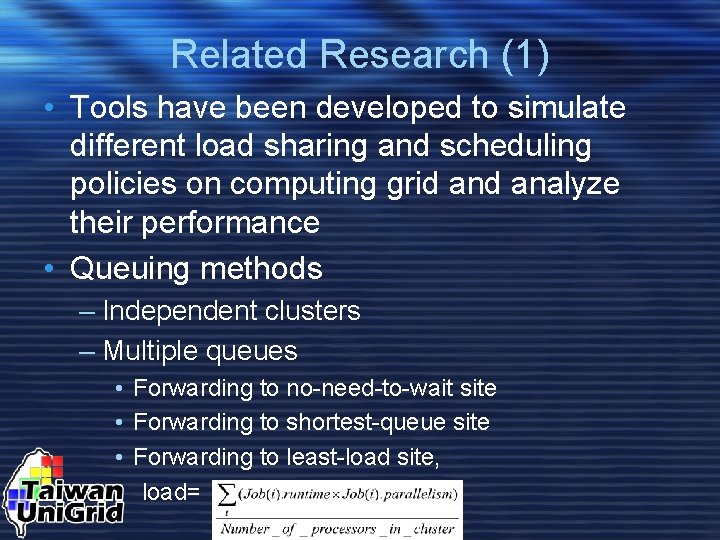 Related Research (1)

• Tools have been developed to simulate different load sharing and scheduling policies on computing grid and analyze their performance

• Queuing methods

– Independent clusters

– Multiple queues

• Forwarding to no-need-to-wait site

• Forwarding to shortest-queue site

• Forwarding to least-load site,

load= $\frac{\sum_{i}(Job(i).runtime \times Job(i).parallelism)}{Number\_of\_processors\_in\_cluster}$

Taiwan UniGrid